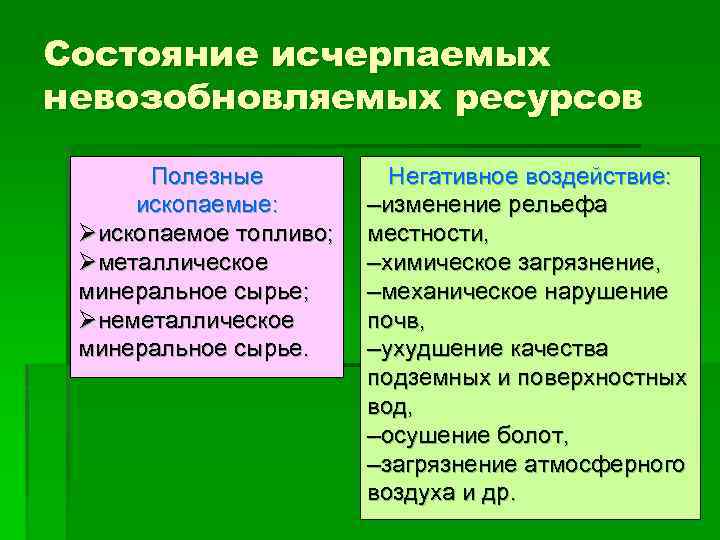 Состояние исчерпаемых невозобновляемых ресурсов

Полезные ископаемые:
➢ископаемое топливо;
➢металлическое минеральное сырье;
➢неметаллическое минеральное сырье.

Негативное воздействие:
–изменение рельефа местности,
–химическое загрязнение,
–механическое нарушение почв,
–ухудшение качества подземных и поверхностных вод,
–осушение болот,
–загрязнение атмосферного воздуха и др.